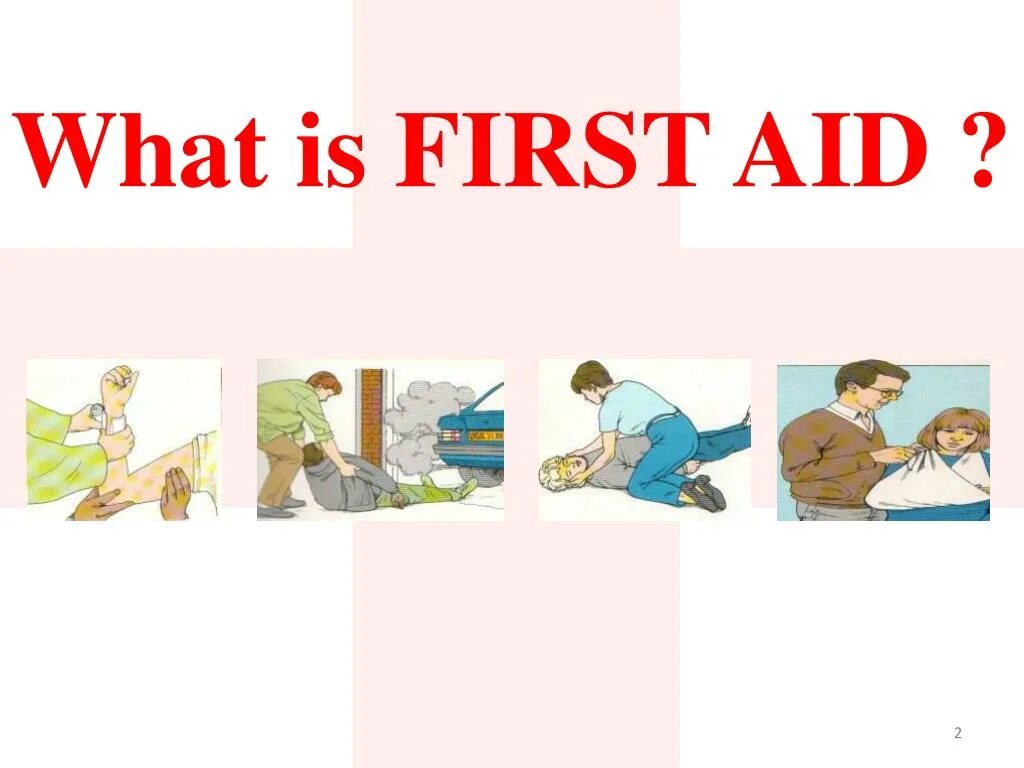 What is FIRST AID ?

2